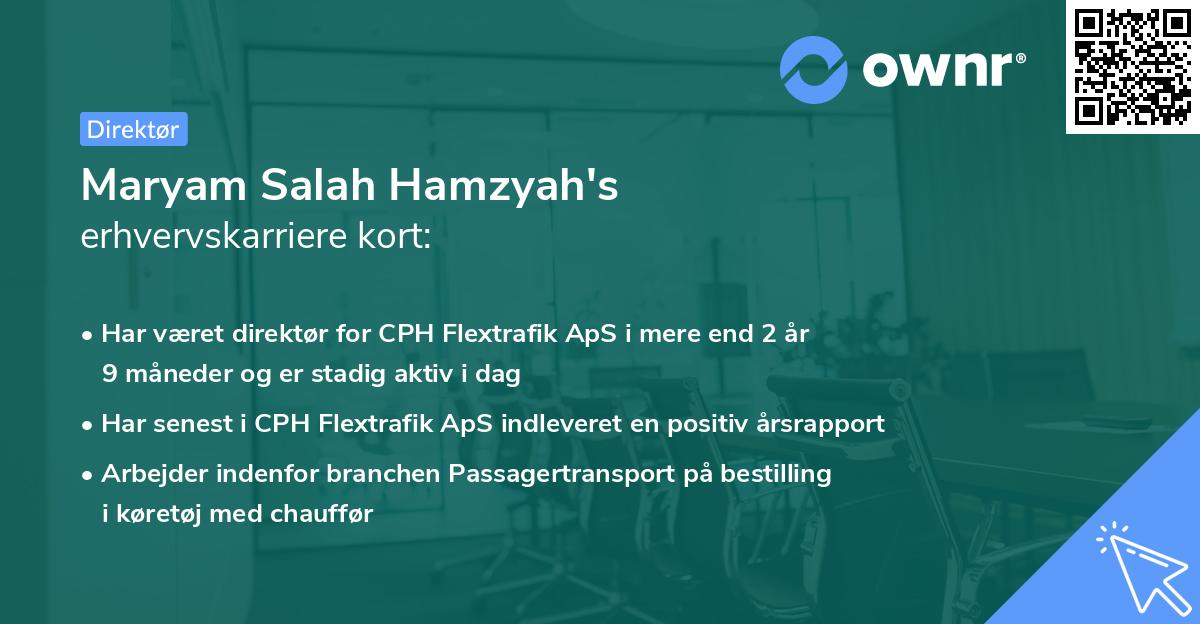 ownr®

Direktør

Maryam Salah Hamzyah's
erhvervskarriere kort:

• Har været direktør for CPH Flextrafik ApS i mere end 2 år 9 måneder og er stadig aktiv i dag
• Har senest i CPH Flextrafik ApS indleveret en positiv årsrapport
• Arbejder indenfor branchen Passagertransport på bestilling i køretøj med chauffør